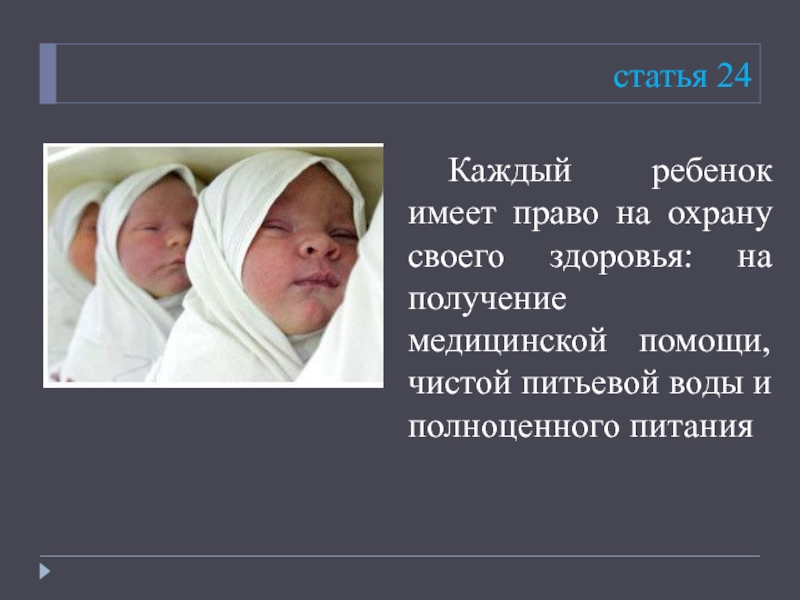 статья 24

Каждый ребенок имеет право на охрану своего здоровья: на получение медицинской помощи, чистой питьевой воды и полноценного питания